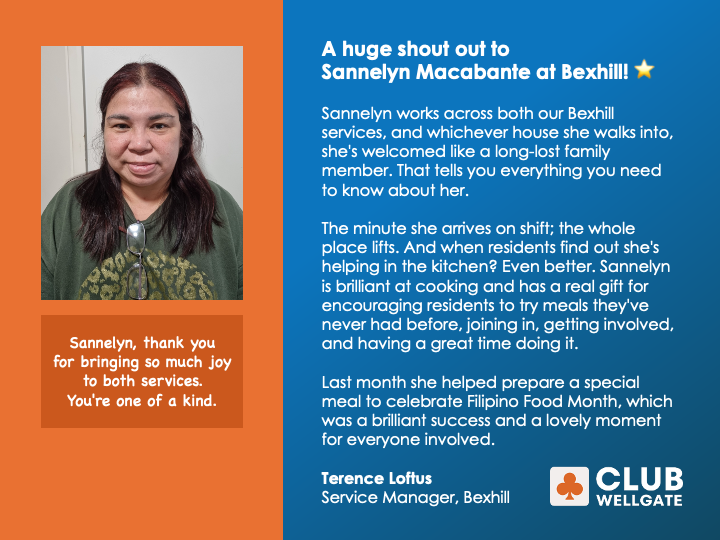 Sannelyn, thank you for bringing so much joy to both services. You're one of a kind.

A huge shout out to
Sannelyn Macabante at Bexhill! ⭐

Sannelyn works across both our Bexhill services, and whichever house she walks into, she's welcomed like a long-lost family member. That tells you everything you need to know about her.

The minute she arrives on shift; the whole place lifts. And when residents find out she's helping in the kitchen? Even better. Sannelyn is brilliant at cooking and has a real gift for encouraging residents to try meals they've never had before, joining in, getting involved, and having a great time doing it.

Last month she helped prepare a special meal to celebrate Filipino Food Month, which was a brilliant success and a lovely moment for everyone involved.

Terence Loftus
Service Manager, Bexhill

CLUB
WELLGATE